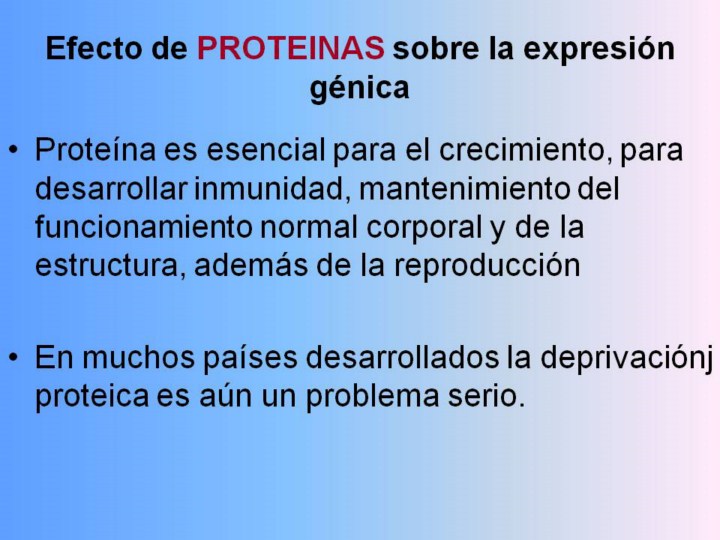 Efecto de PROTEINAS sobre la expresión génica

• Proteína es esencial para el crecimiento, para desarrollar inmunidad, mantenimiento del funcionamiento normal corporal y de la estructura, además de la reproducción

• En muchos países desarrollados la deprivaciónj proteica es aún un problema serio.